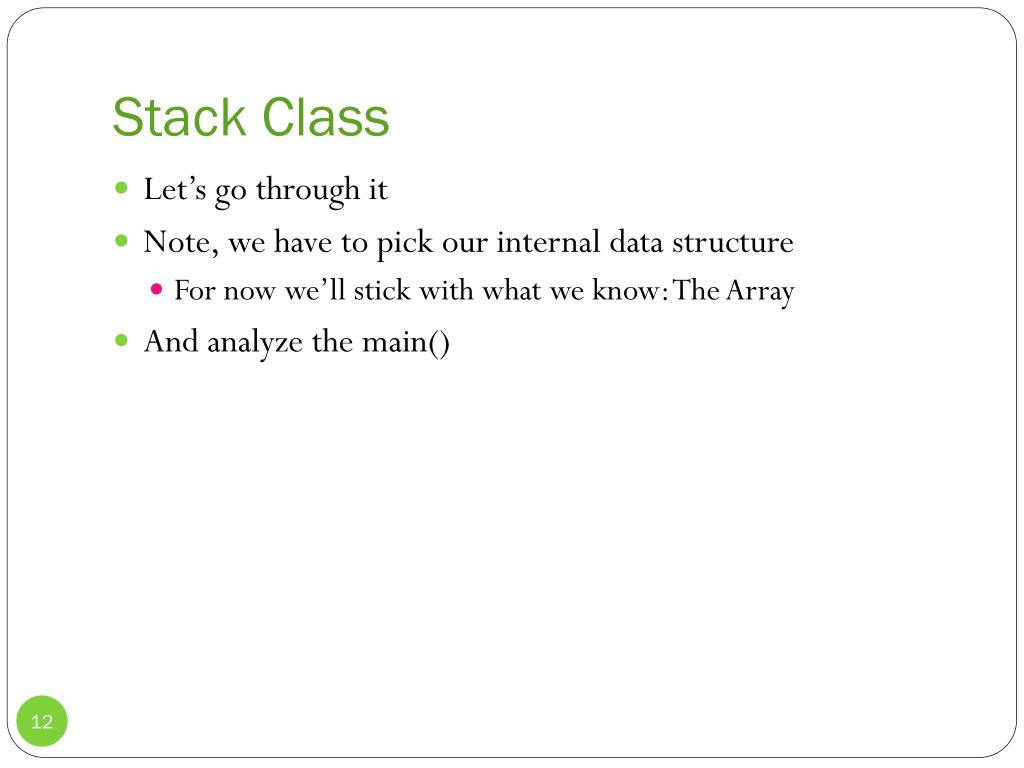 Stack Class

- Let’s go through it
- Note, we have to pick our internal data structure
  - For now we’ll stick with what we know: The Array
- And analyze the main()

12